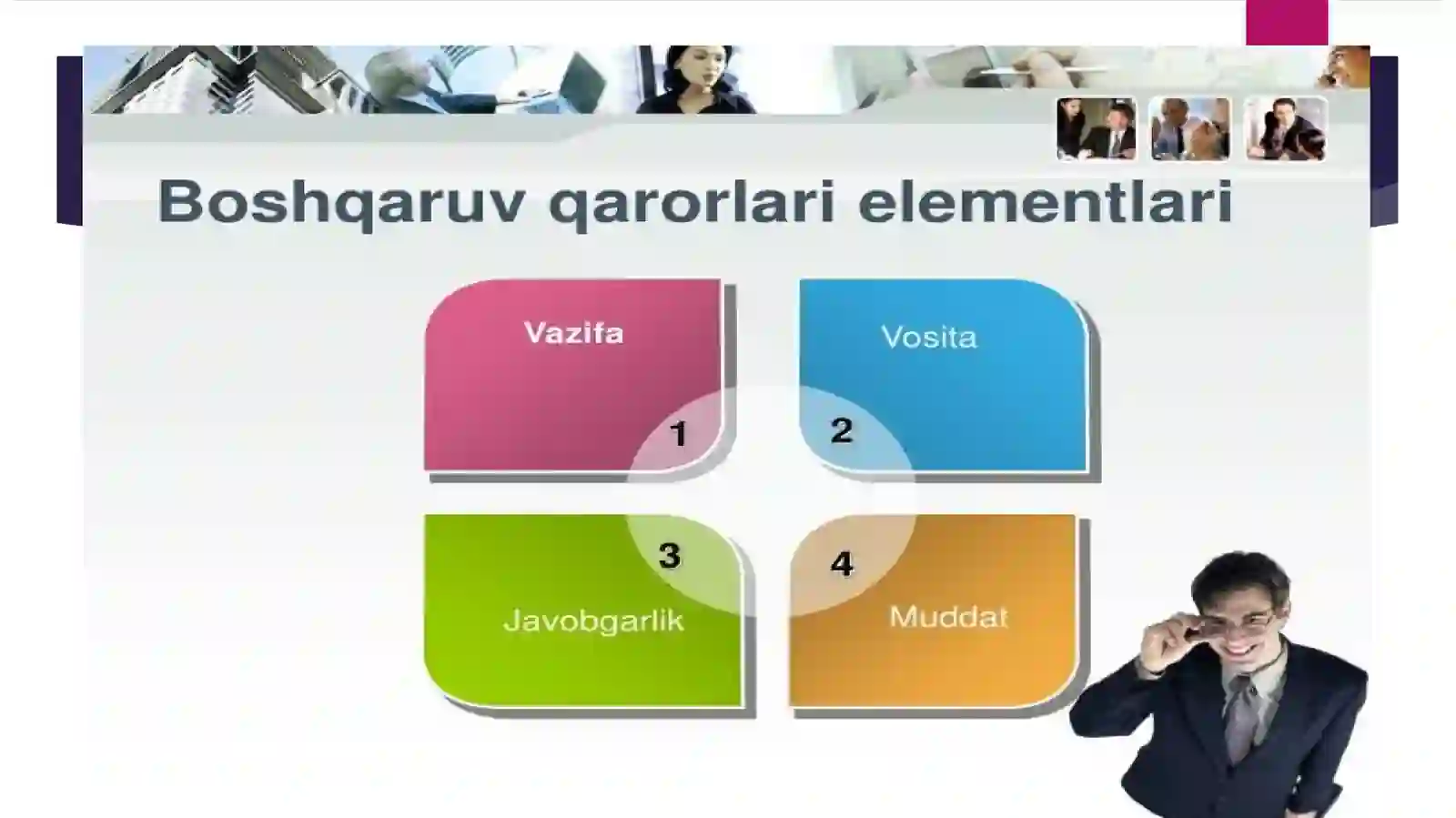 Boshqaruv qarorlari elementlari

Vazifa

1

Vosita

2

3

Javobgarlik

4

Muddat